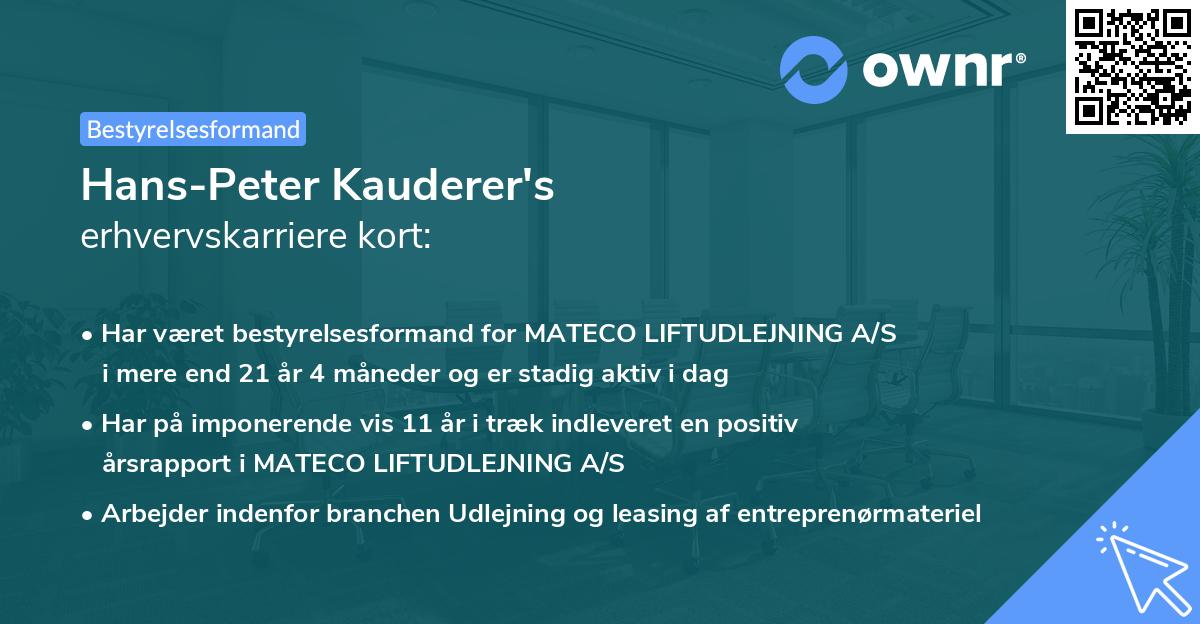 ownr®

Bestyrelsesformand

Hans-Peter Kauderer's
erhvervskarriere kort:

• Har været bestyrelsesformand for MATECO LIFTUDLEJNING A/S i mere end 21 år 4 måneder og er stadig aktiv i dag

• Har på imponerende vis 11 år i træk indleveret en positiv årsrapport i MATECO LIFTUDLEJNING A/S

• Arbejder indenfor branchen Udlejning og leasing af entreprenørmateriel